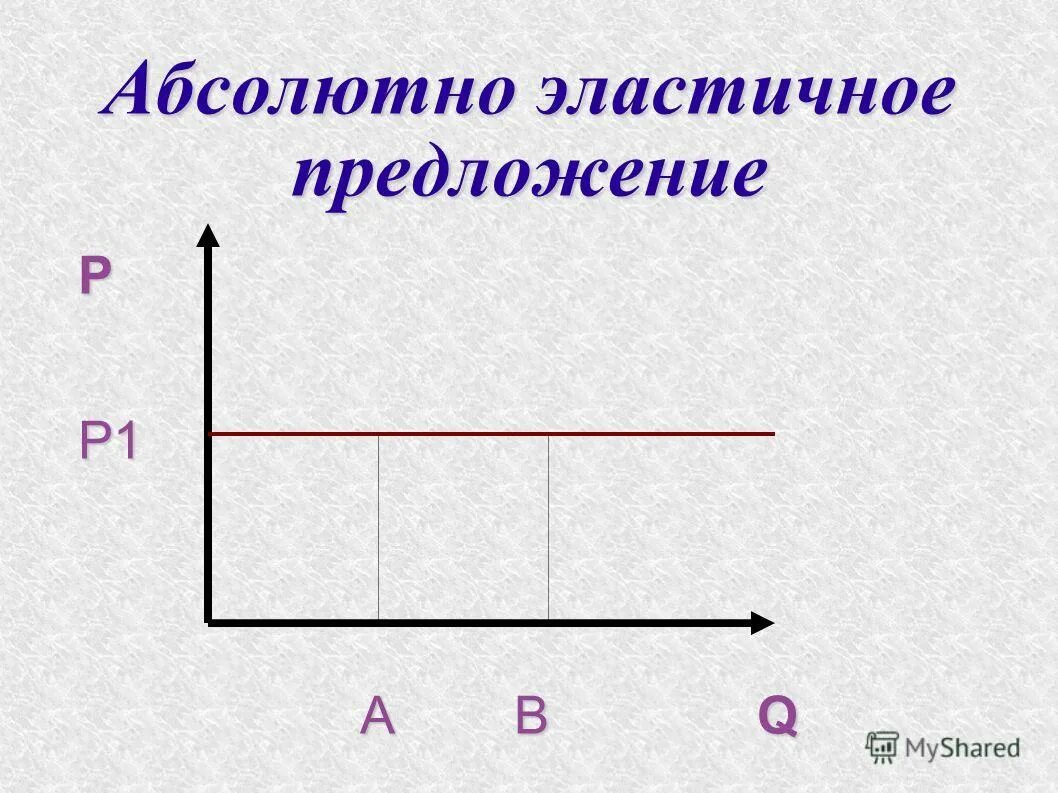 Абсолютно эластичное предложение

P

P1

A B Q

MyShared